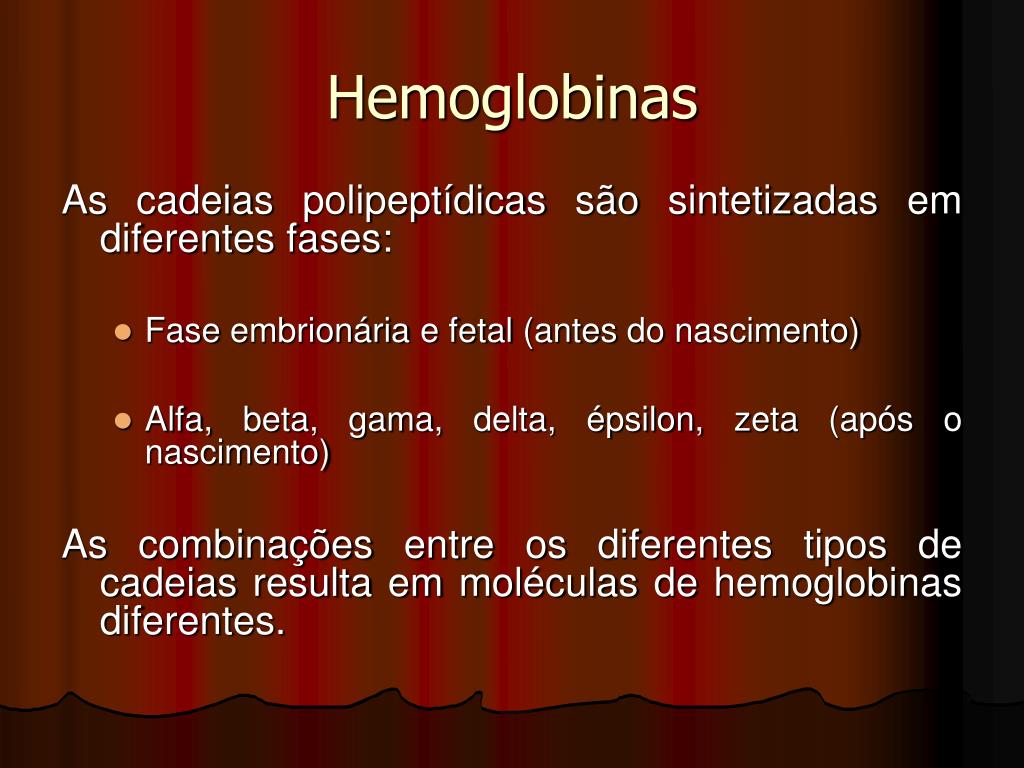 Hemoglobinas

As cadeias polipeptídicas são sintetizadas em diferentes fases:

Fase embrionária e fetal (antes do nascimento)

Alfa, beta, gama, delta, épsilon, zeta (após o nascimento)

As combinações entre os diferentes tipos de cadeias resulta em moléculas de hemoglobinas diferentes.